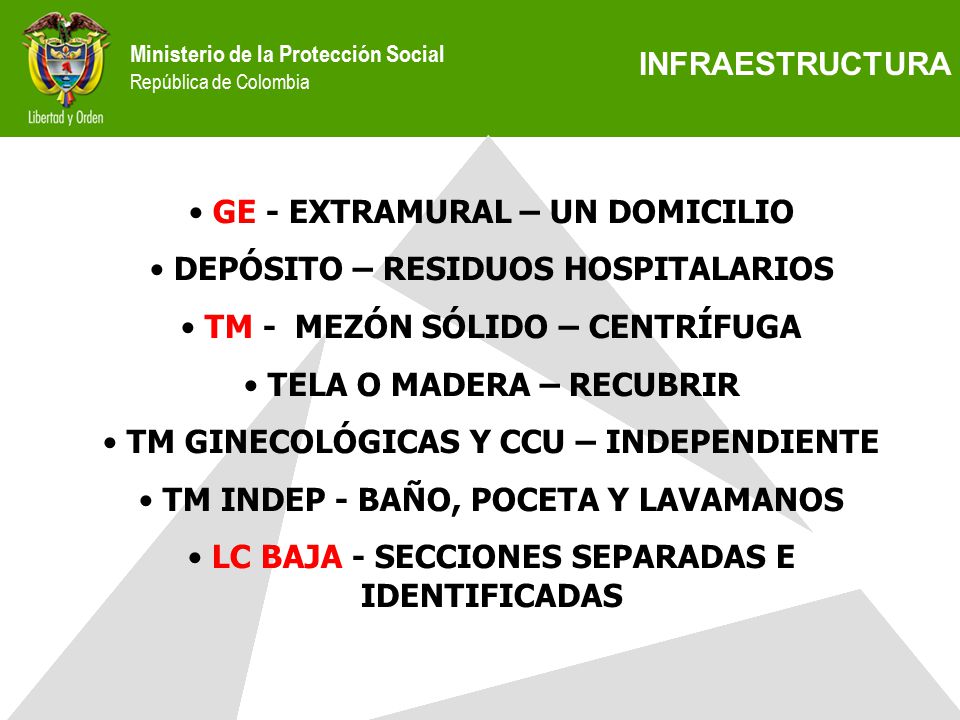 Libertad y Orden

Ministerio de la Protección Social
República de Colombia

INFRAESTRUCTURA

• GE - EXTRAMURAL – UN DOMICILIO

• DEPÓSITO – RESIDUOS HOSPITALARIOS

• TM - MEZÓN SÓLIDO – CENTRÍFUGA

• TELA O MADERA – RECUBRIR

• TM GINECOLÓGICAS Y CCU – INDEPENDIENTE

• TM INDEP - BAÑO, POCETA Y LAVAMANOS

• LC BAJA - SECCIONES SEPARADAS E IDENTIFICADAS